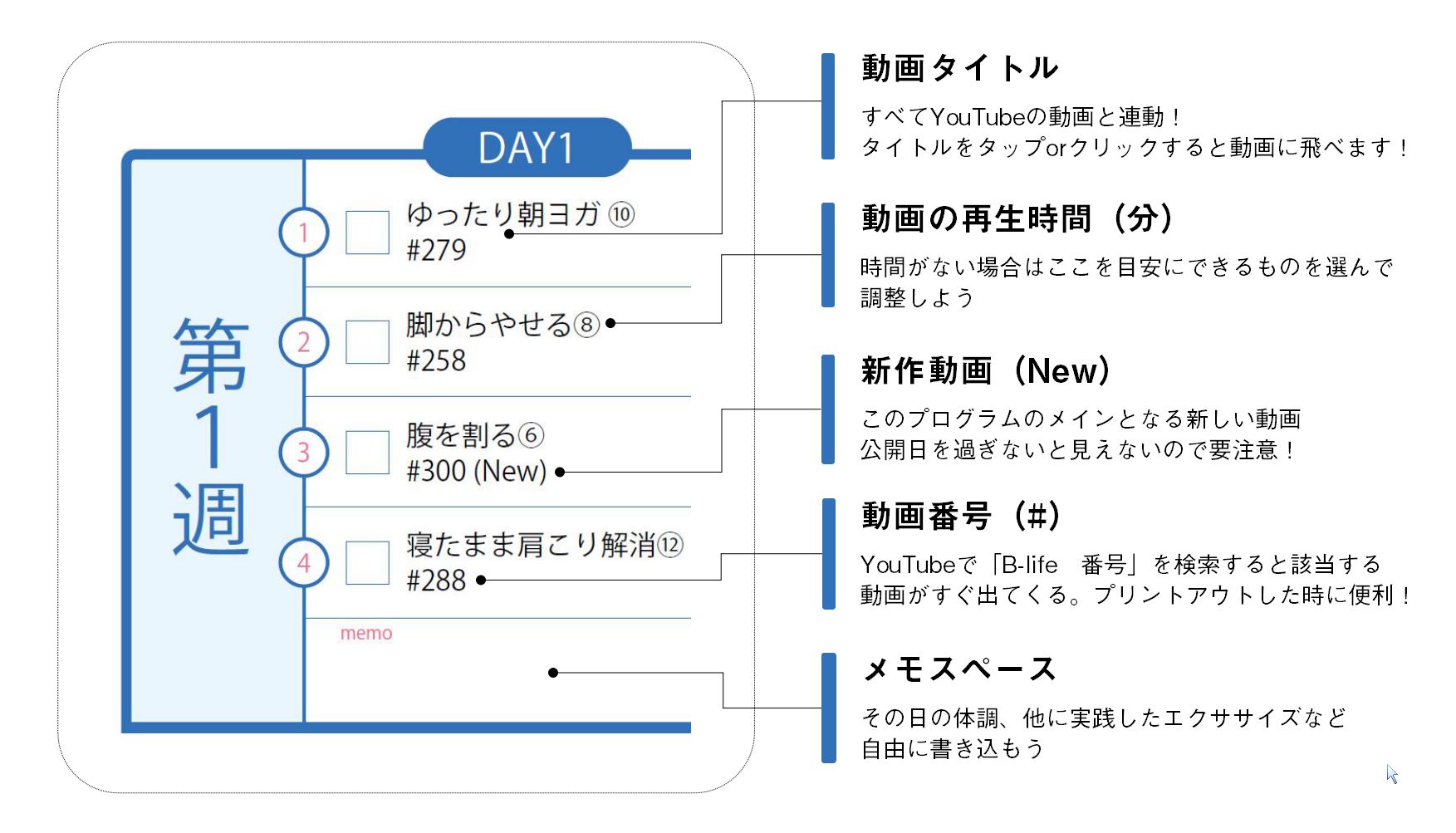 DAY1

第1週

1 ゆったり朝ヨガ ⑩
#279

2 脚からやせる⑧
#258

3 腹を割る⑥
#300 (New)

4 寝たまま肩こり解消⑫
#288

memo

動画タイトル

すべてYouTubeの動画と連動！
タイトルをタップorクリックすると動画に飛べます！

動画の再生時間（分）

時間がない場合はここを目安にできるものを選んで調整しよう

新作動画（New）

このプログラムのメインとなる新しい動画
公開日を過ぎないと見えないので要注意！

動画番号（#）

YouTubeで「B-life　番号」を検索すると該当する動画がすぐ出てくる。プリントアウトした時に便利！

メモスペース

その日の体調、他に実践したエクササイズなど
自由に書き込もう